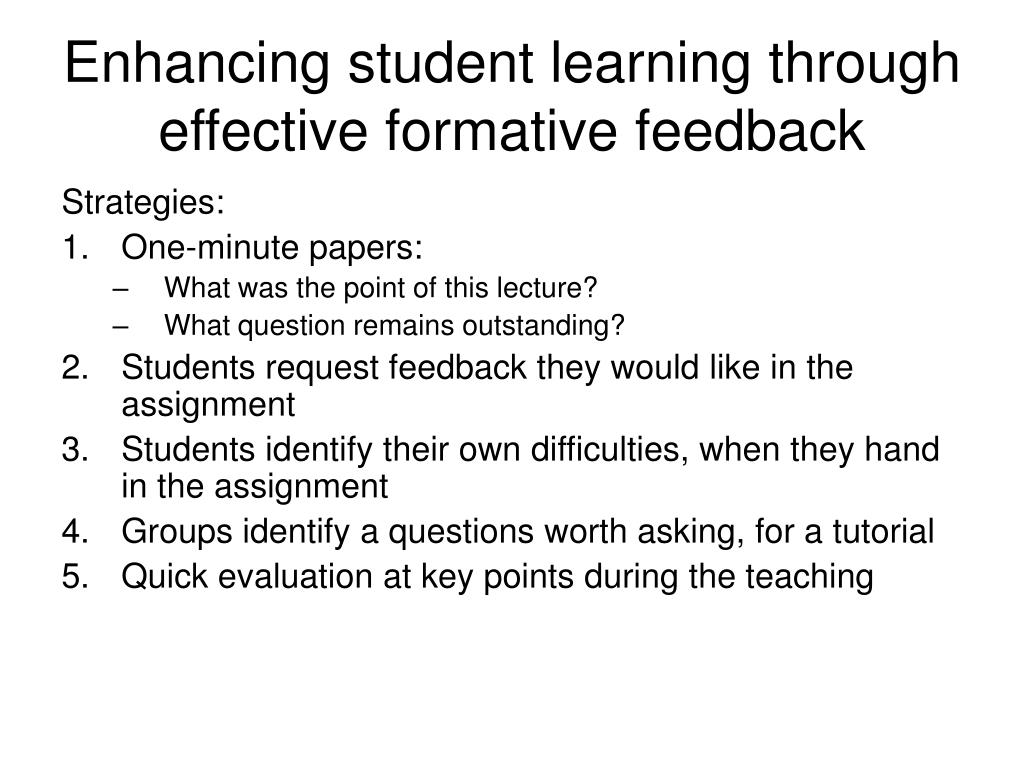 Enhancing student learning through effective formative feedback

Strategies:

1. One-minute papers:
   – What was the point of this lecture?
   – What question remains outstanding?
2. Students request feedback they would like in the assignment
3. Students identify their own difficulties, when they hand in the assignment
4. Groups identify a questions worth asking, for a tutorial
5. Quick evaluation at key points during the teaching